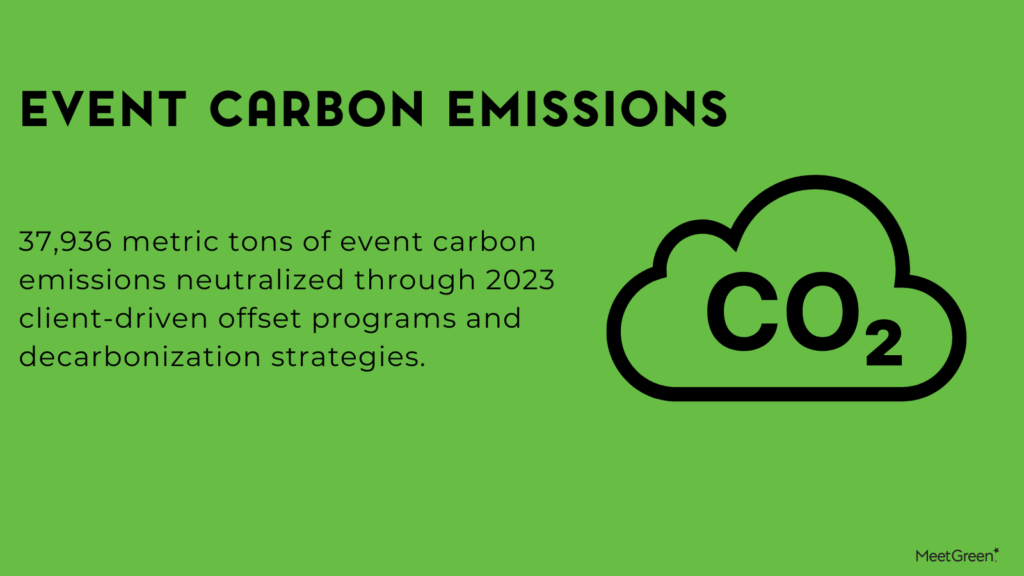 EVENT CARBON EMISSIONS

37,936 metric tons of event carbon emissions neutralized through 2023 client-driven offset programs and decarbonization strategies.

$CO_2$

MeetGreen*